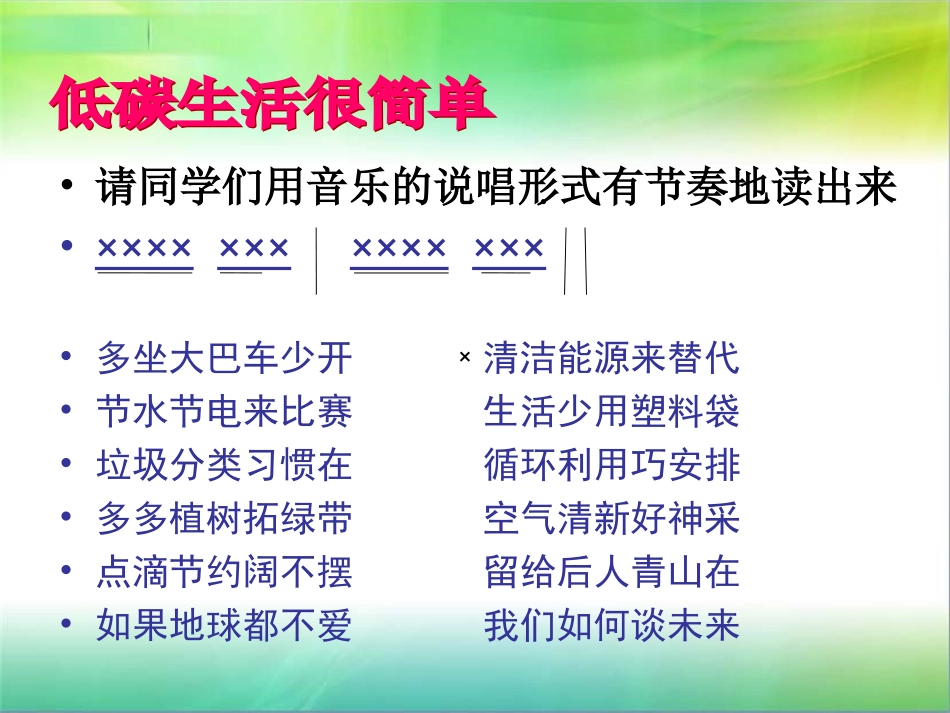 低碳生活很简单

• 请同学们用音乐的说唱形式有节奏地读出来
• ×××× ××× | ×××× ××× ||

• 多坐大巴车少开
• 节水节电来比赛
• 垃圾分类习惯在
• 多多植树拓绿带
• 点滴节约阔不摆
• 如果地球都不爱

× 清洁能源来替代
生活少用塑料袋
循环利用巧安排
空气清新好神采
留给后人青山在
我们如何谈未来